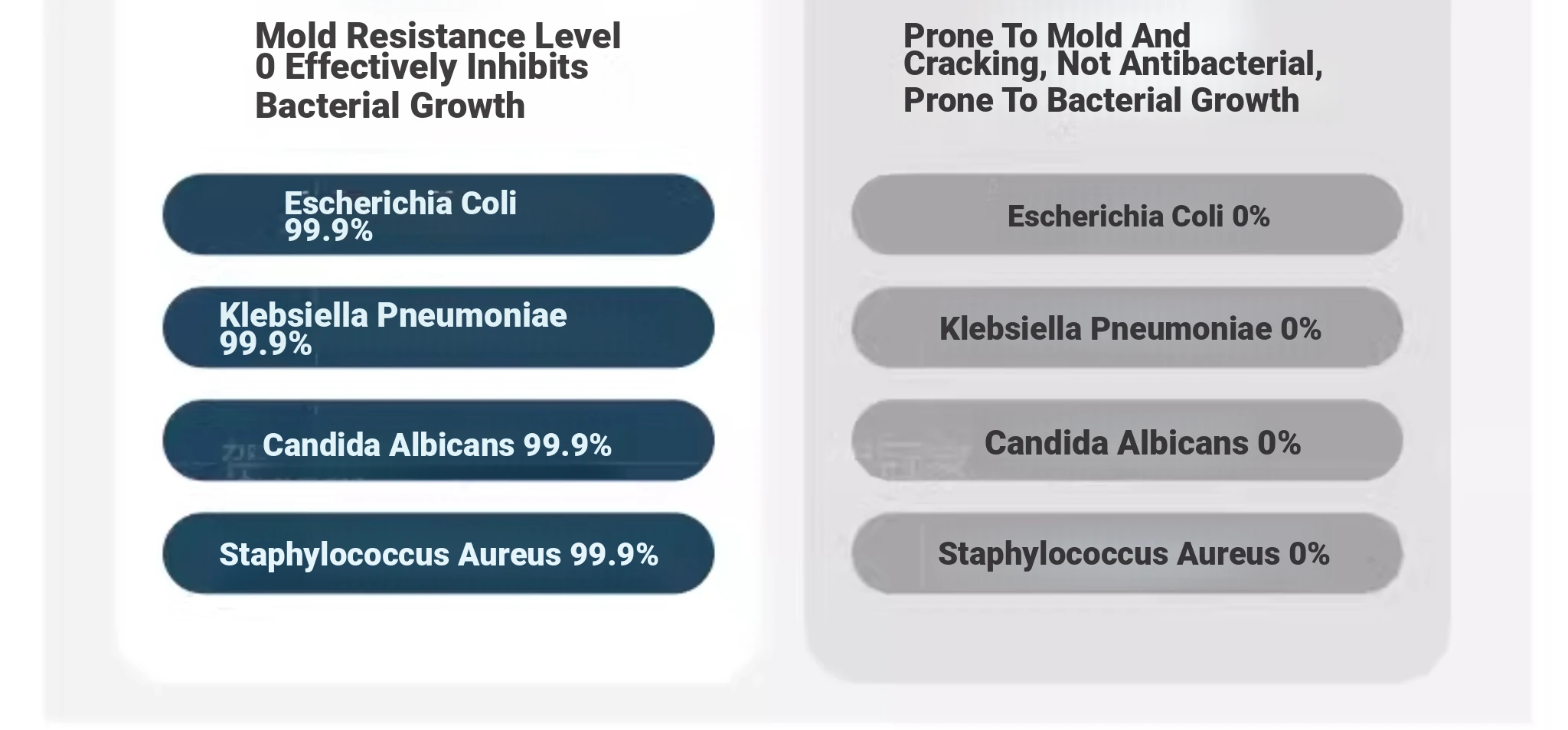 Mold Resistance Level 0 Effectively Inhibits Bacterial Growth

Escherichia Coli 99.9%

Klebsiella Pneumoniae 99.9%

Candida Albicans 99.9%

Staphylococcus Aureus 99.9%

Prone To Mold And Cracking, Not Antibacterial, Prone To Bacterial Growth

Escherichia Coli 0%

Klebsiella Pneumoniae 0%

Candida Albicans 0%

Staphylococcus Aureus 0%